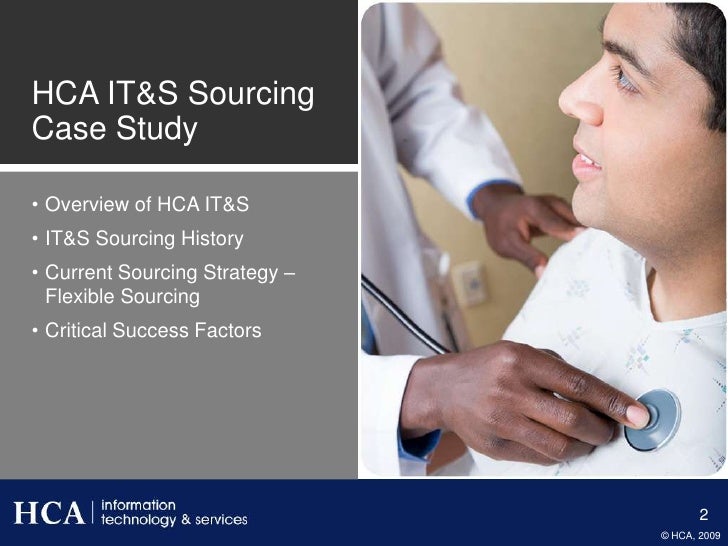 HCA IT&S Sourcing Case Study

• Overview of HCA IT&S
• IT&S Sourcing History
• Current Sourcing Strategy – Flexible Sourcing
• Critical Success Factors

HCA | information technology & services

2

© HCA, 2009